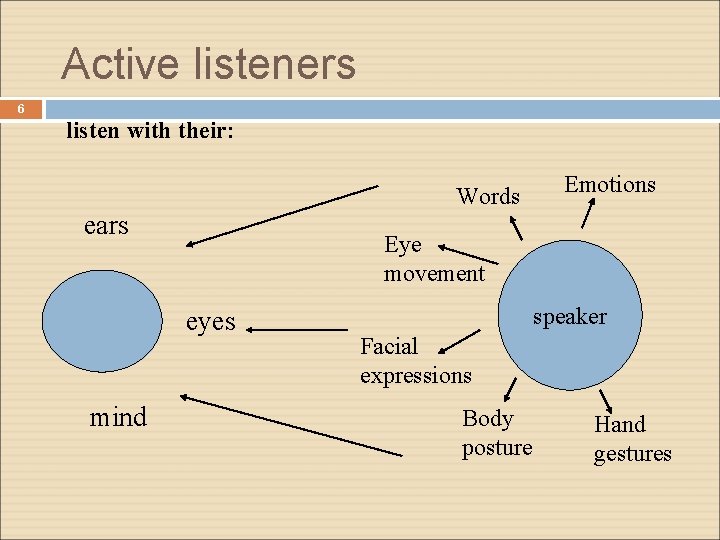 Active listeners

6

listen with their:

ears

eyes

mind

Words

Emotions

Eye movement

speaker

Facial expressions

Body posture

Hand gestures